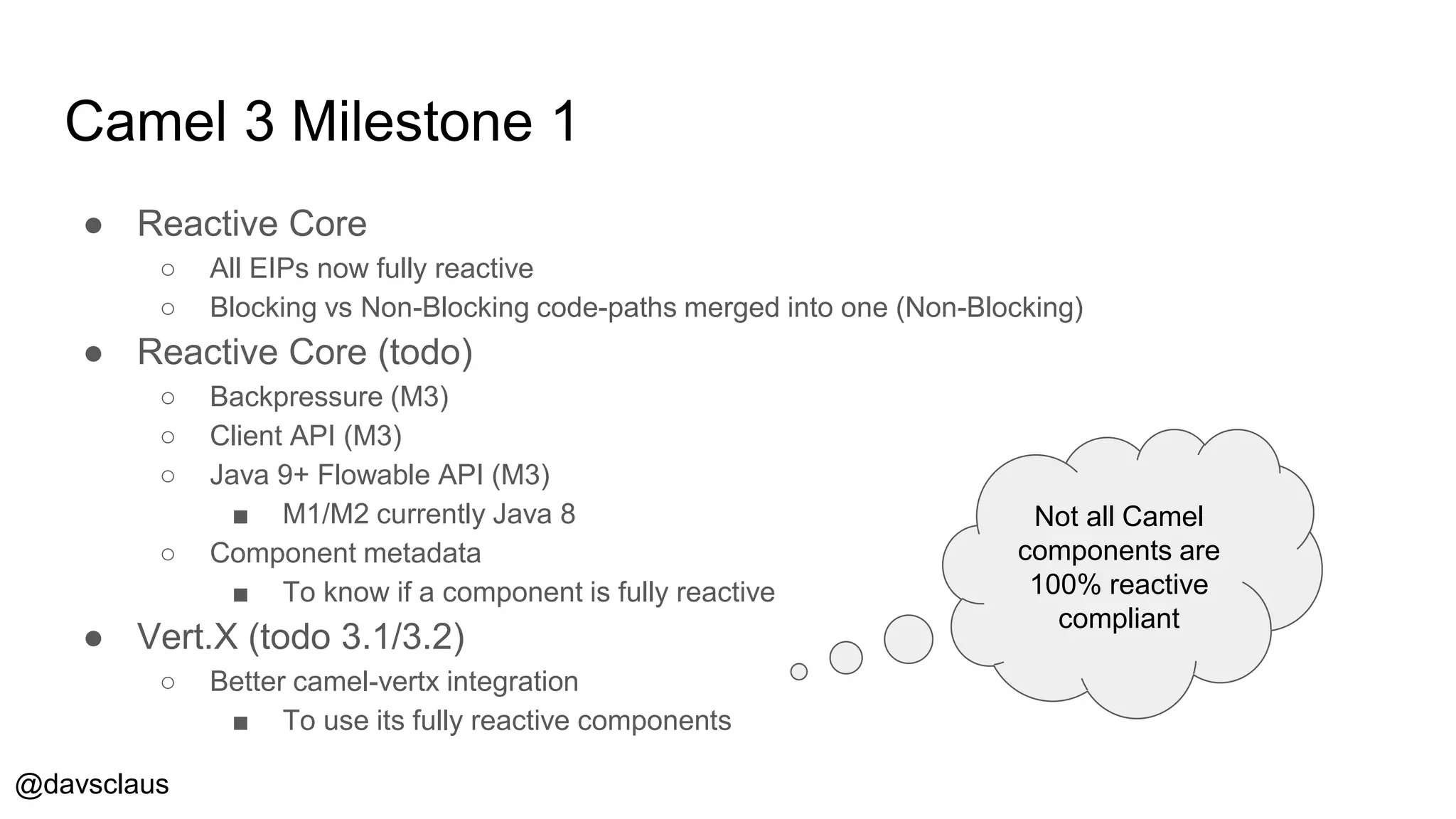 Camel 3 Milestone 1

● Reactive Core
  ○ All EIPs now fully reactive
  ○ Blocking vs Non-Blocking code-paths merged into one (Non-Blocking)
● Reactive Core (todo)
  ○ Backpressure (M3)
  ○ Client API (M3)
  ○ Java 9+ Flowable API (M3)
    ■ M1/M2 currently Java 8
  ○ Component metadata
    ■ To know if a component is fully reactive
● Vert.X (todo 3.1/3.2)
  ○ Better camel-vertx integration
    ■ To use its fully reactive components

Not all Camel components are 100% reactive compliant

@davsclaus